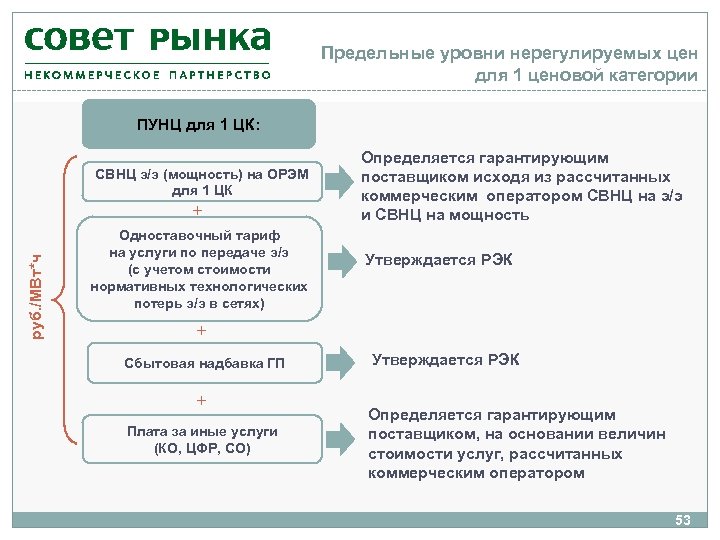 СОВЕТ РЫНКА
НЕКОММЕРЧЕСКОЕ ПАРТНЕРСТВО

Предельные уровни нерегулируемых цен для 1 ценовой категории

ПУНЦ для 1 ЦК:

руб./МВт*ч

СВНЦ э/э (мощность) на ОРЭМ для 1 ЦК

Определяется гарантирующим поставщиком исходя из рассчитанных коммерческим оператором СВНЦ на э/э и СВНЦ на мощность

+

Одноставочный тариф на услуги по передаче э/э (с учетом стоимости нормативных технологических потерь э/э в сетях)

Утверждается РЭК

+

Сбытовая надбавка ГП

Утверждается РЭК

+

Плата за иные услуги (КО, ЦФР, СО)

Определяется гарантирующим поставщиком, на основании величин стоимости услуг, рассчитанных коммерческим оператором

53